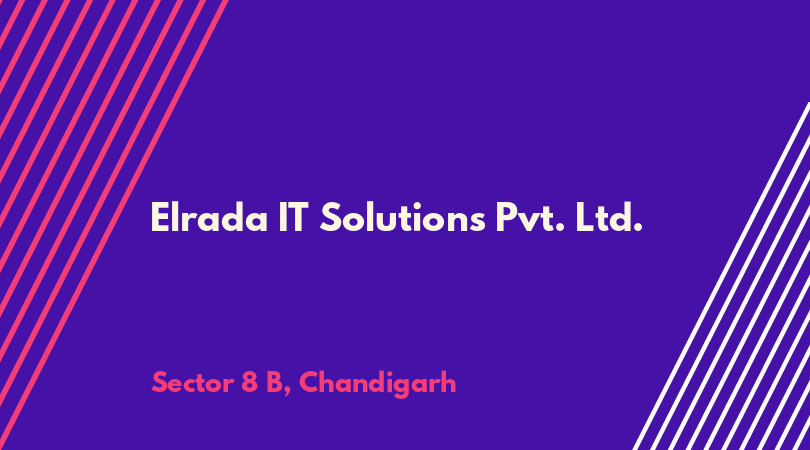 Elrada IT Solutions Pvt. Ltd.

Sector 8 B, Chandigarh